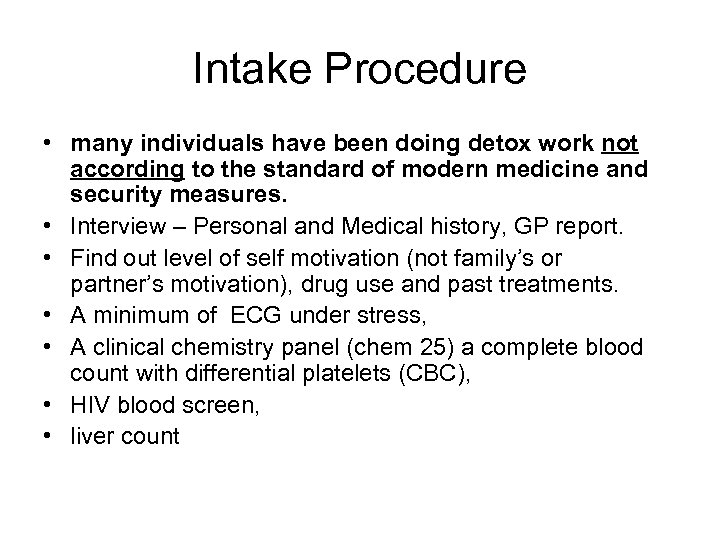 Intake Procedure

• many individuals have been doing detox work not according to the standard of modern medicine and security measures.
• Interview – Personal and Medical history, GP report.
• Find out level of self motivation (not family's or partner's motivation), drug use and past treatments.
• A minimum of ECG under stress,
• A clinical chemistry panel (chem 25) a complete blood count with differential platelets (CBC),
• HIV blood screen,
• liver count